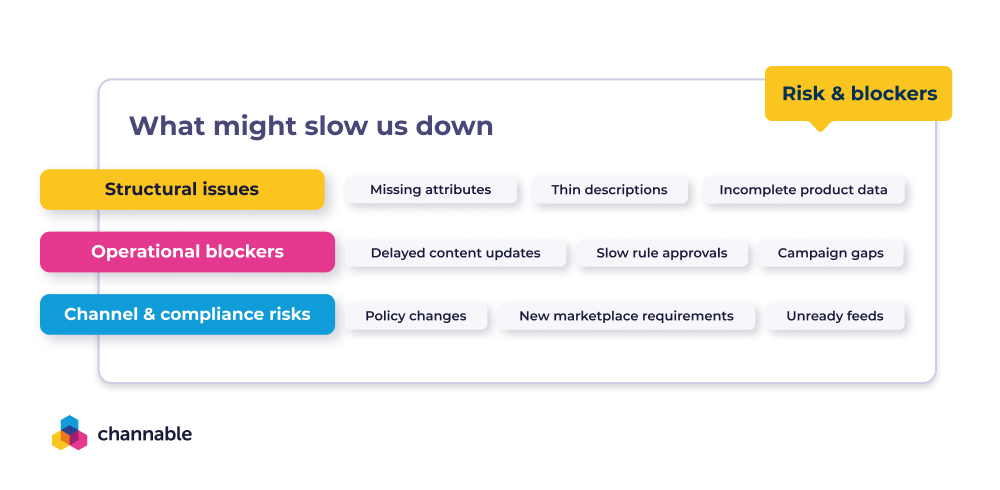 Risk & blockers

What might slow us down

Structural issues
Missing attributes
Thin descriptions
Incomplete product data

Operational blockers
Delayed content updates
Slow rule approvals
Campaign gaps

Channel & compliance risks
Policy changes
New marketplace requirements
Unready feeds

channable